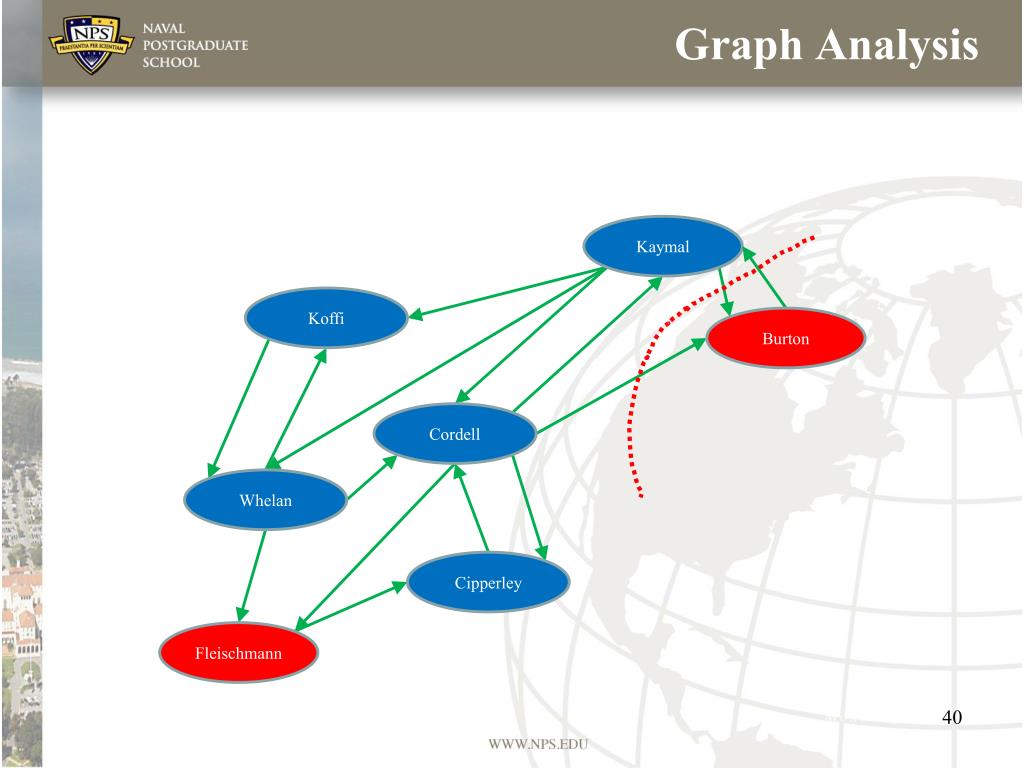 NPS
PRAESTANTIA PER SCIENTIAM
NAVAL POSTGRADUATE SCHOOL

Graph Analysis

Kaymal

Koffi

Burton

Cordell

Whelan

Cipperley

Fleischmann

40

WWW.NPS.EDU